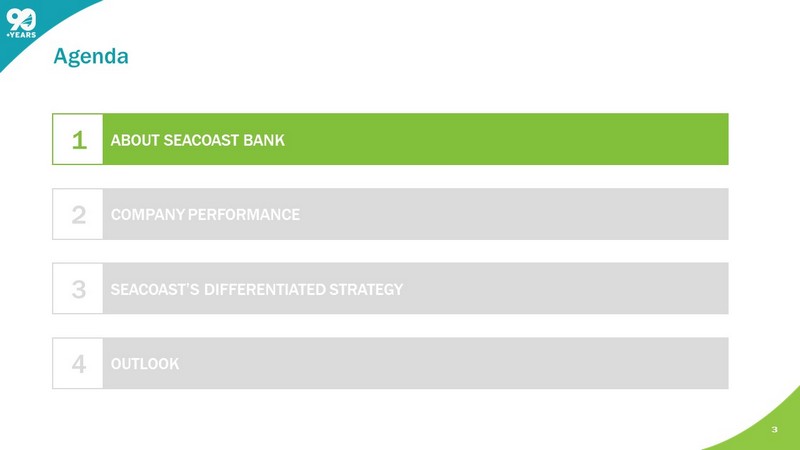 90 +YEARS

Agenda

1 ABOUT SEACOAST BANK

2 COMPANY PERFORMANCE

3 SEACOAST'S DIFFERENTIATED STRATEGY

4 OUTLOOK

3